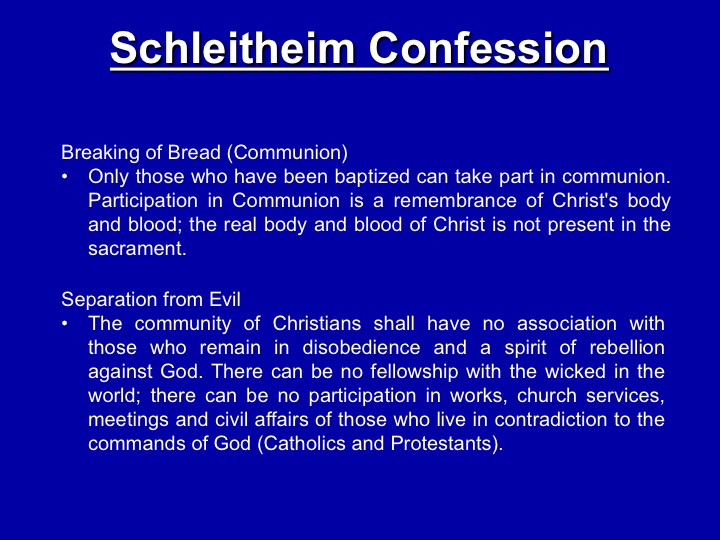 Schleitheim Confession

Breaking of Bread (Communion)
• Only those who have been baptized can take part in communion. Participation in Communion is a remembrance of Christ's body and blood; the real body and blood of Christ is not present in the sacrament.

Separation from Evil
• The community of Christians shall have no association with those who remain in disobedience and a spirit of rebellion against God. There can be no fellowship with the wicked in the world; there can be no participation in works, church services, meetings and civil affairs of those who live in contradiction to the commands of God (Catholics and Protestants).